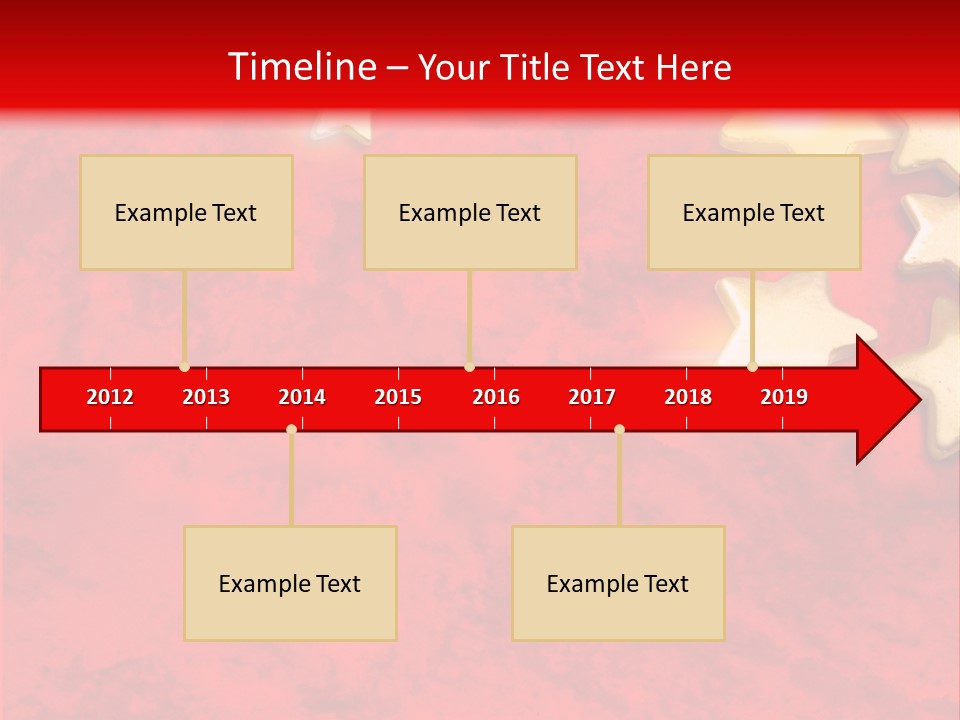 Timeline – Your Title Text Here

Example Text

Example Text

Example Text

2012 2013 2014 2015 2016 2017 2018 2019

Example Text

Example Text